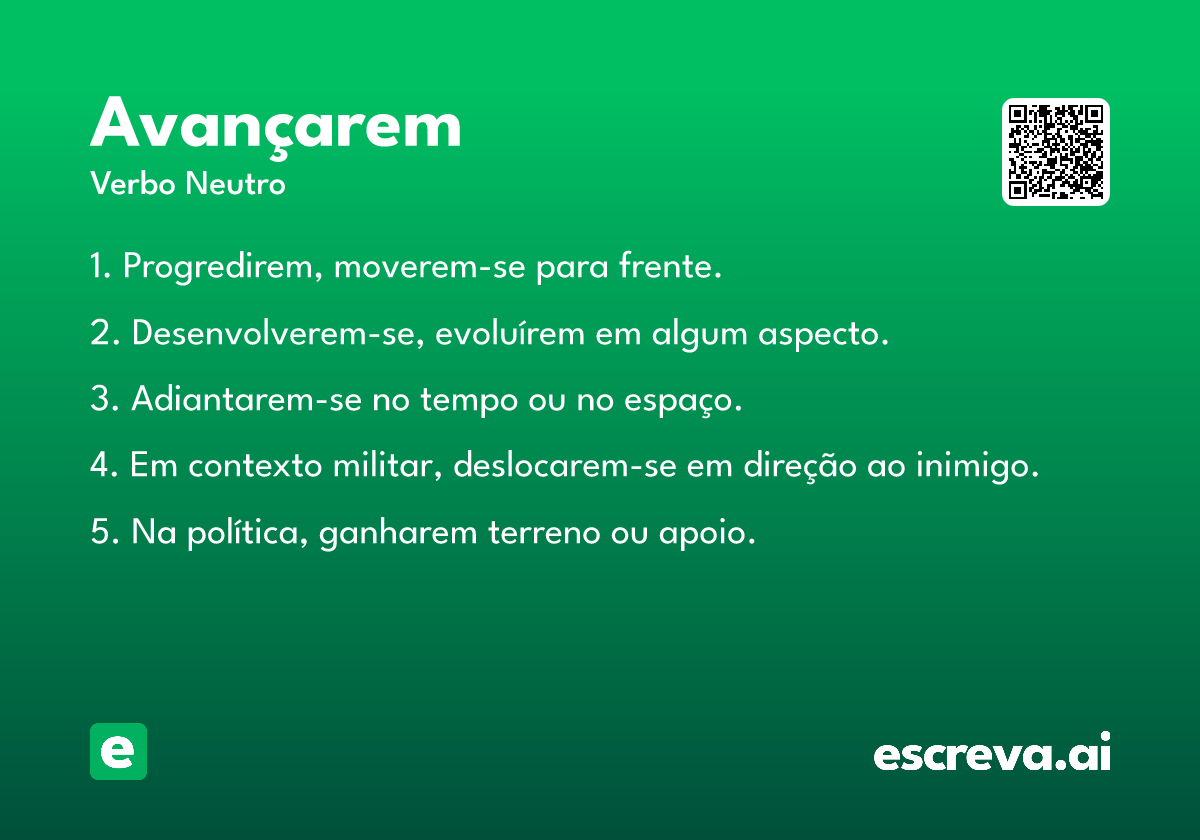 Avançarem
Verbo Neutro

1. Progredirem, moverem-se para frente.

2. Desenvolverem-se, evoluírem em algum aspecto.

3. Adiantarem-se no tempo ou no espaço.

4. Em contexto militar, deslocarem-se em direção ao inimigo.

5. Na política, ganharem terreno ou apoio.

e

escreva.ai